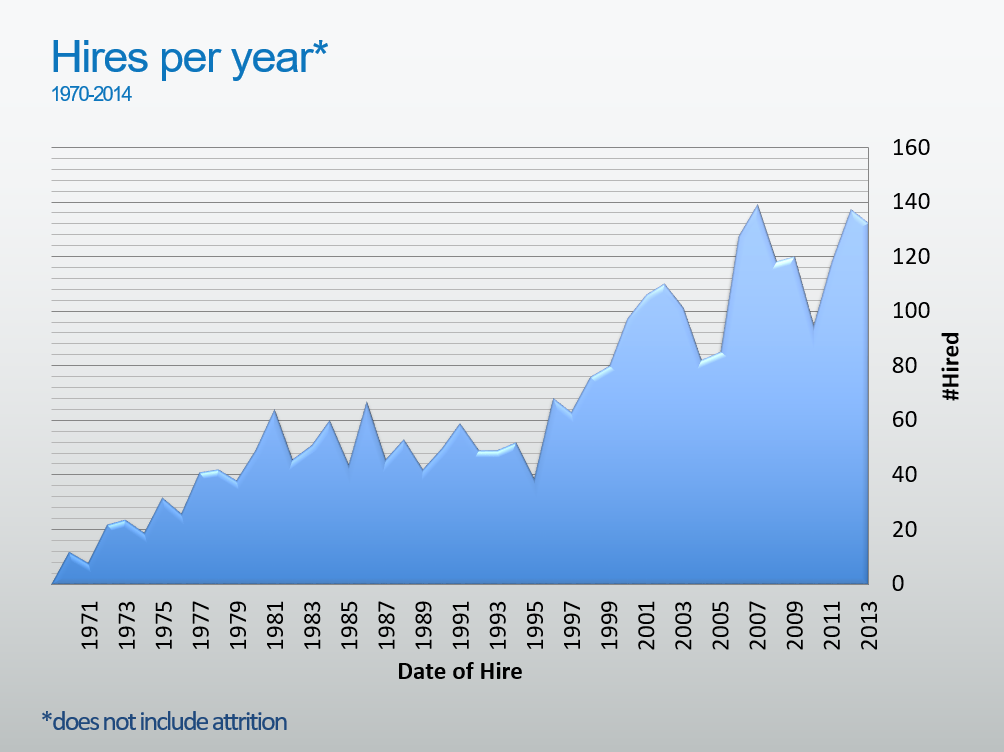 Hires per year*

1970-2014

160
140
120
100
80
60
40
20
0

#Hired

1971
1973
1975
1977
1979
1981
1983
1985
1987
1989
1991
1993
1995
1997
1999
2001
2003
2005
2007
2009
2011
2013

Date of Hire

*does not include attrition